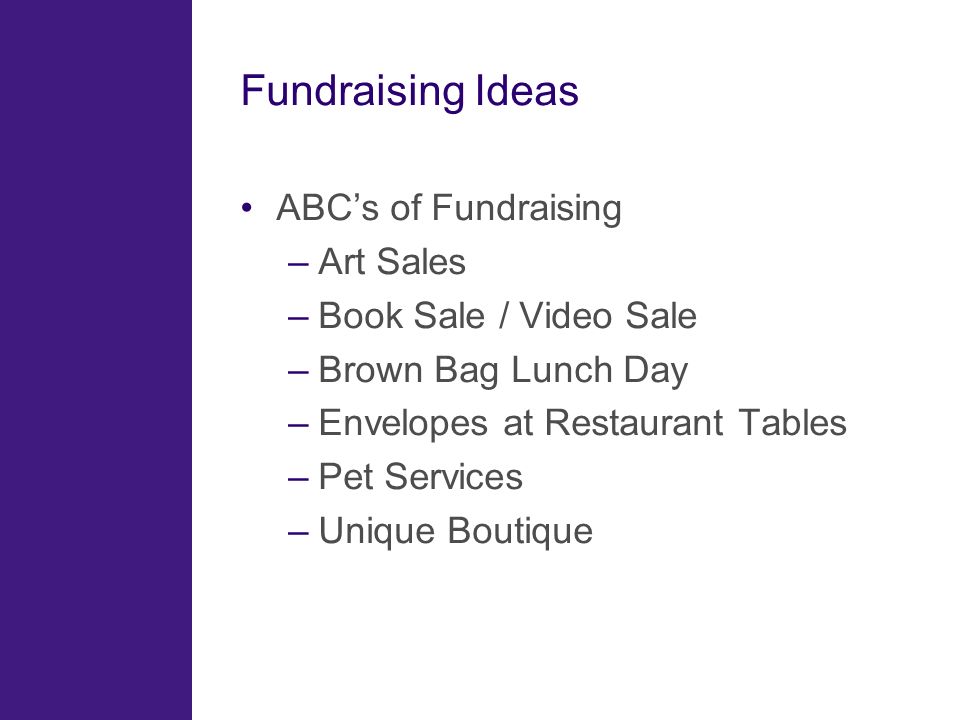 Fundraising Ideas

• ABC’s of Fundraising
  – Art Sales
  – Book Sale / Video Sale
  – Brown Bag Lunch Day
  – Envelopes at Restaurant Tables
  – Pet Services
  – Unique Boutique